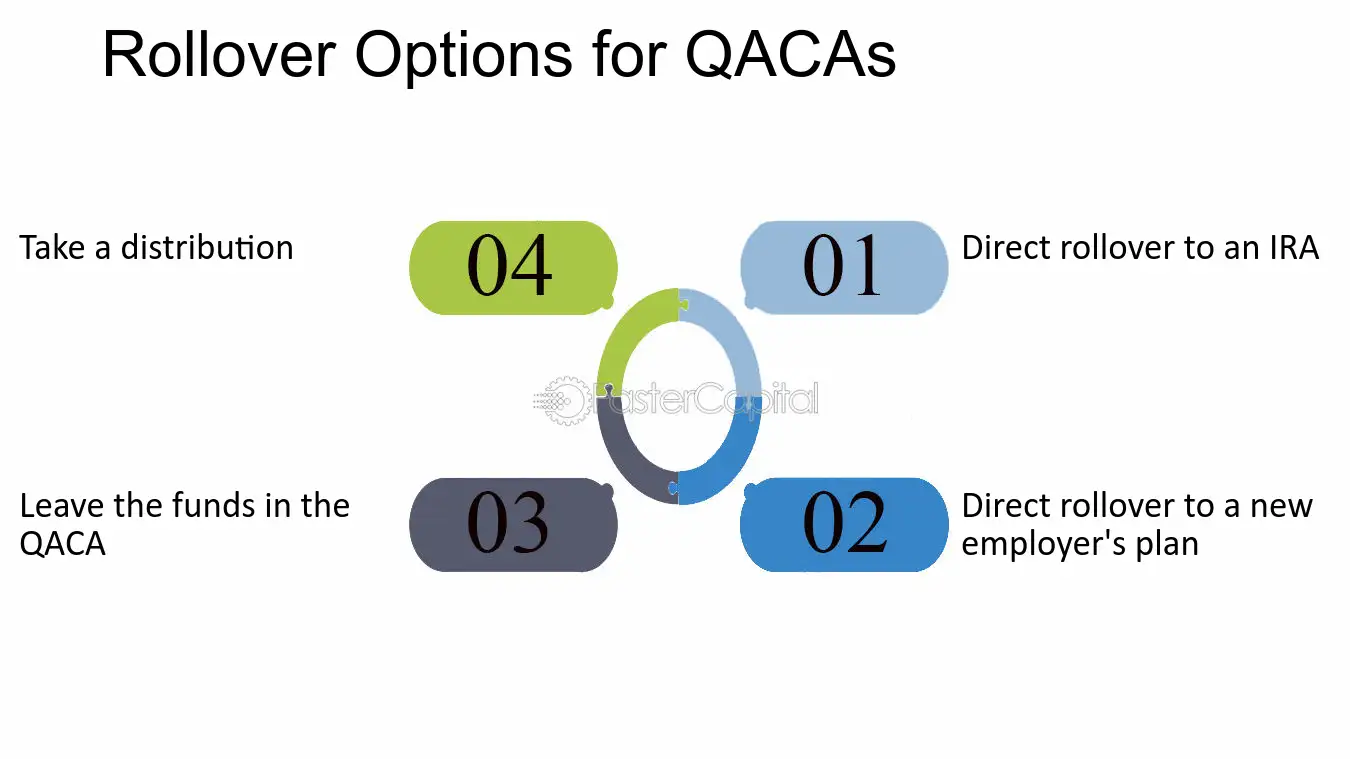 Rollover Options for QACAs

Take a distribution

04

01

Direct rollover to an IRA

Leave the funds in the QACA

03

02

Direct rollover to a new employer's plan

FasterCapital